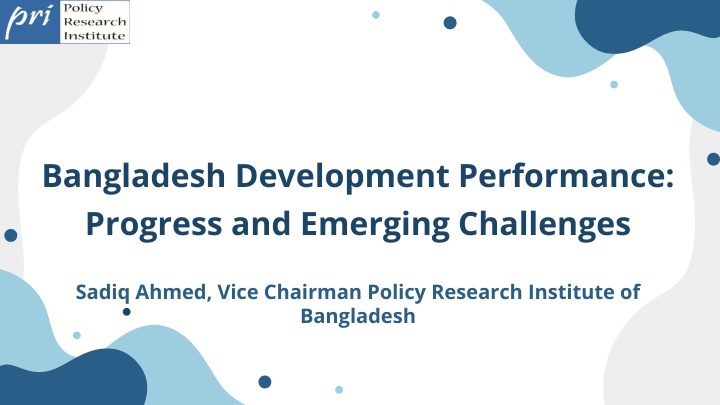 pri Policy Research Institute

Bangladesh Development Performance: Progress and Emerging Challenges

Sadiq Ahmed, Vice Chairman Policy Research Institute of Bangladesh